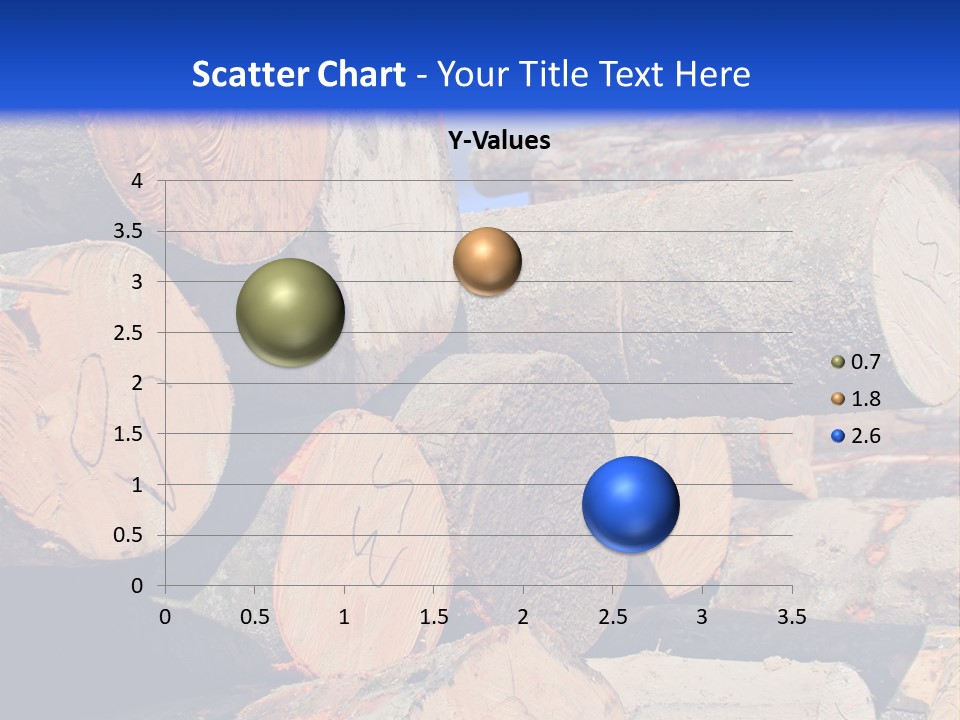 Scatter Chart - Your Title Text Here

Y-Values

4
3.5
3
2.5
2
1.5
1
0.5
0

0
0.5
1
1.5
2
2.5
3
3.5

0.7
1.8
2.6